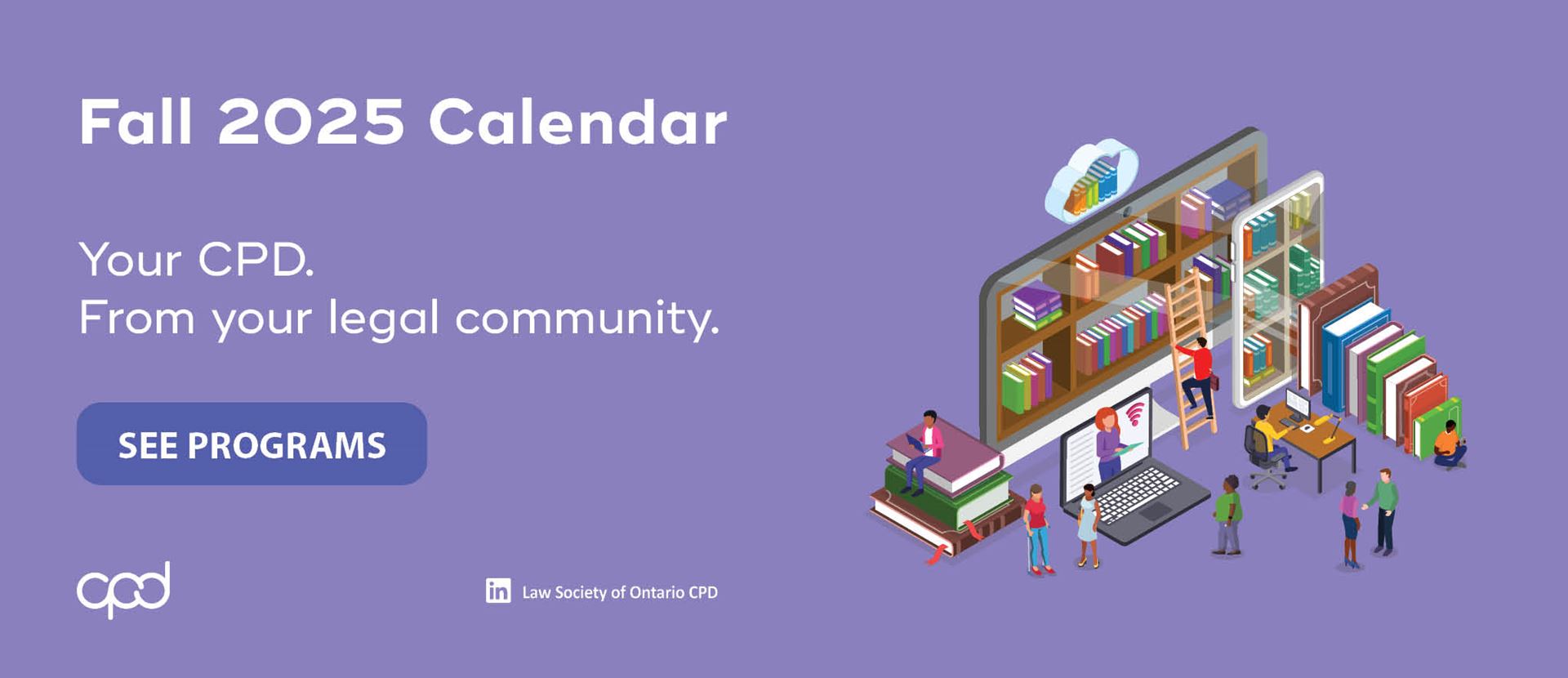 Fall 2025 Calendar

Your CPD.
From your legal community.

SEE PROGRAMS

cpd

in Law Society of Ontario CPD